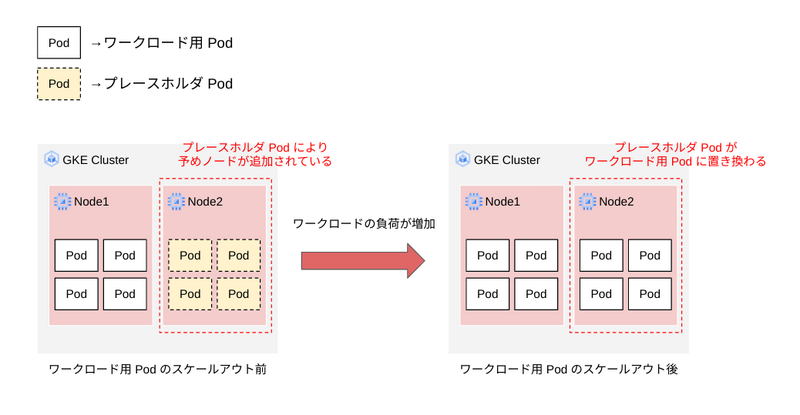 Pod →ワークロード用 Pod

Pod →プレースホルダ Pod

GKE Cluster

プレースホルダ Pod により
予めノードが追加されている

Node1

Pod Pod
Pod Pod

Node2

Pod Pod
Pod Pod

ワークロード用 Pod のスケールアウト前

ワークロードの負荷が増加

GKE Cluster

プレースホルダ Pod が
ワークロード用 Pod に置き換わる

Node1

Pod Pod
Pod Pod

Node2

Pod Pod
Pod Pod

ワークロード用 Pod のスケールアウト後